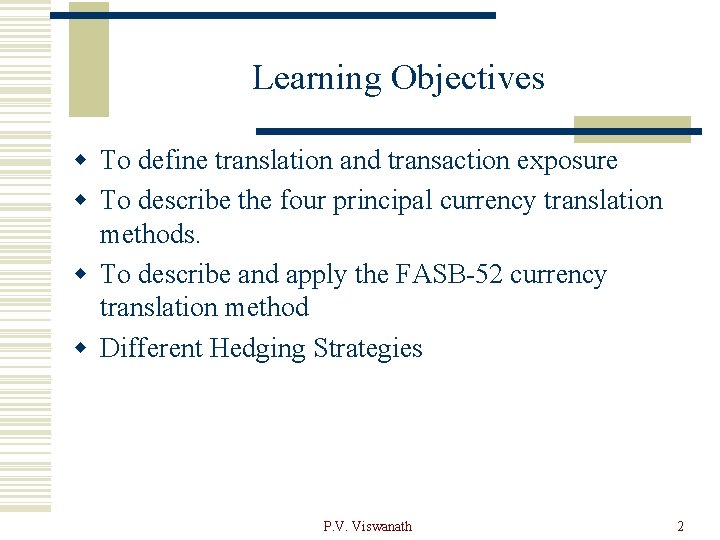 Learning Objectives

- To define translation and transaction exposure
- To describe the four principal currency translation methods.
- To describe and apply the FASB-52 currency translation method
- Different Hedging Strategies

P.V. Viswanath

2